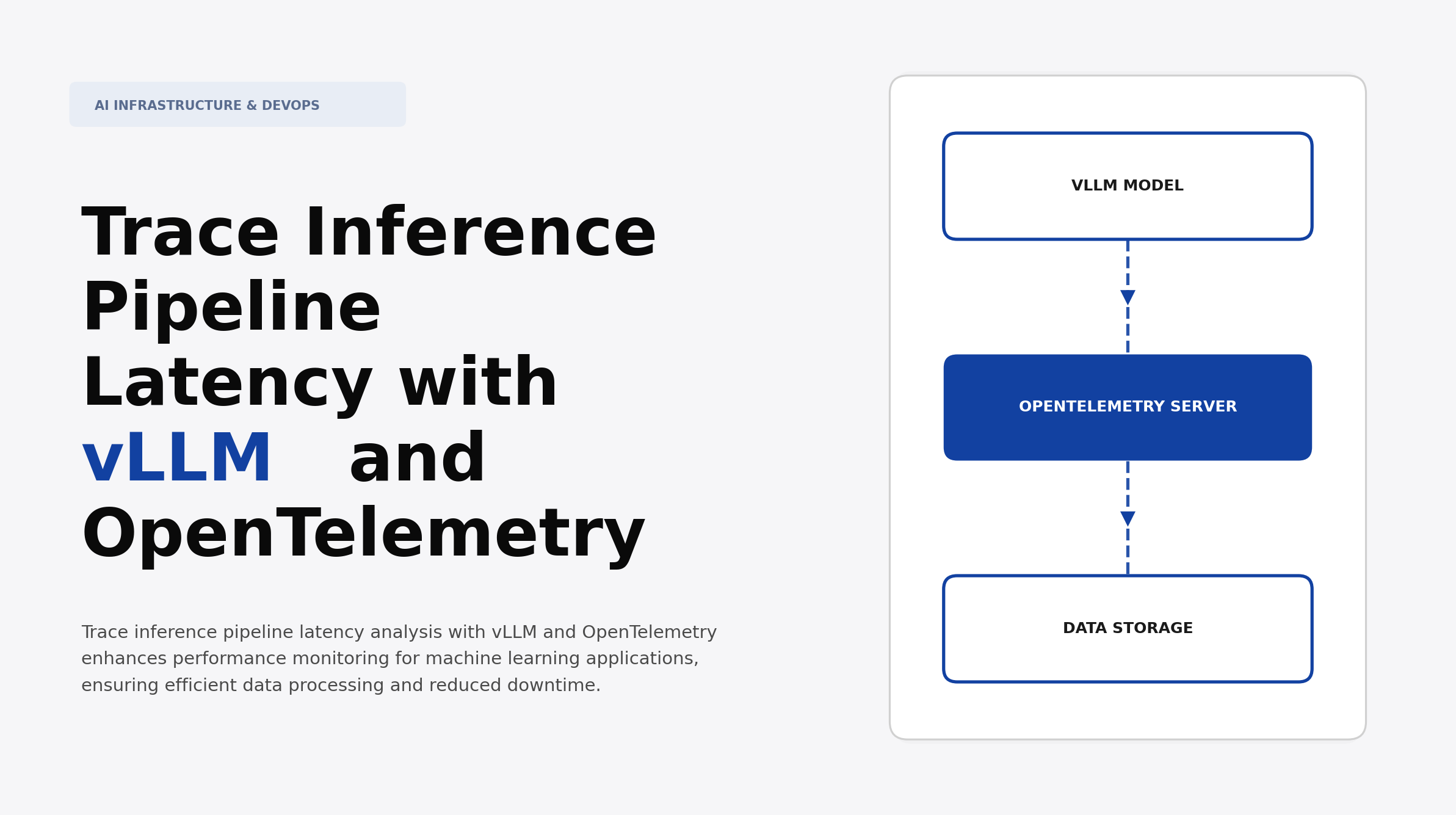 AI INFRASTRUCTURE & DEVOPS

Trace Inference Pipeline Latency with vLLM and OpenTelemetry

Trace inference pipeline latency analysis with vLLM and OpenTelemetry enhances performance monitoring for machine learning applications, ensuring efficient data processing and reduced downtime.

VLLM MODEL

OPENTELEMETRY SERVER

DATA STORAGE